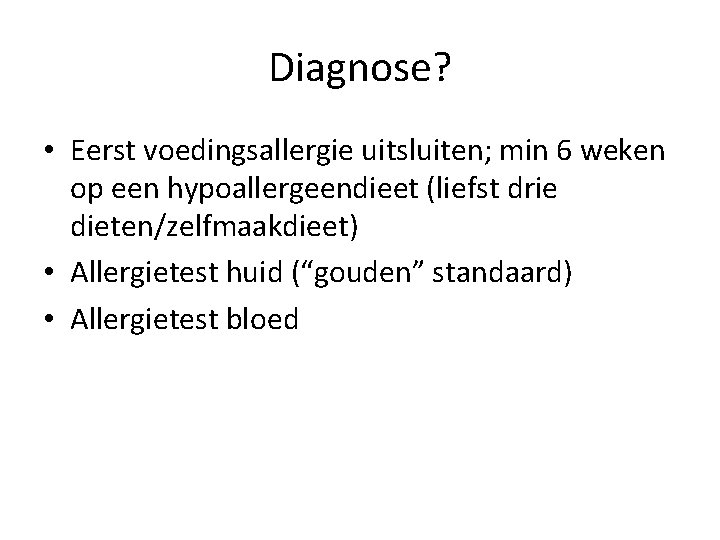 Diagnose?

• Eerst voedingsallergie uitsluiten; min 6 weken op een hypoallergeendieet (liefst drie dieten/zelfmaakdieet)
• Allergietest huid (“gouden” standaard)
• Allergietest bloed